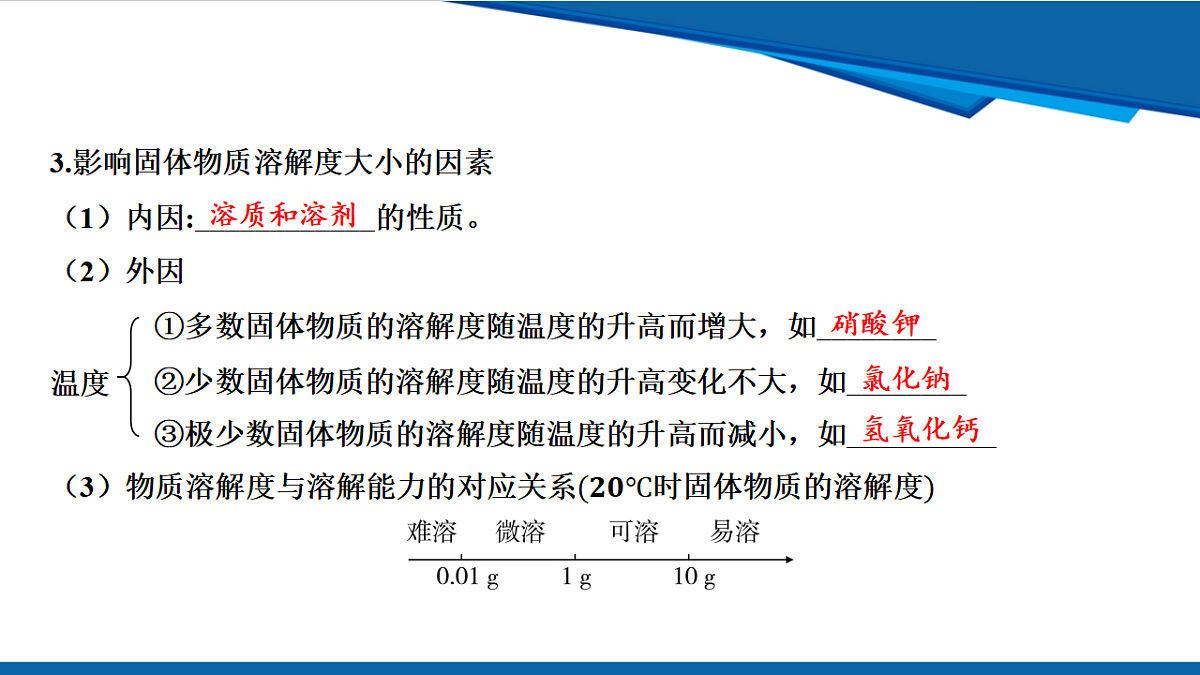 3.影响固体物质溶解度大小的因素

（1）内因:溶质和溶剂的性质。

（2）外因

温度
①多数固体物质的溶解度随温度的升高而增大，如硝酸钾
②少数固体物质的溶解度随温度的升高变化不大，如氯化钠
③极少数固体物质的溶解度随温度的升高而减小，如氢氧化钙

（3）物质溶解度与溶解能力的对应关系(20℃时固体物质的溶解度)

难溶 微溶 可溶 易溶
0.01 g 1 g 10 g